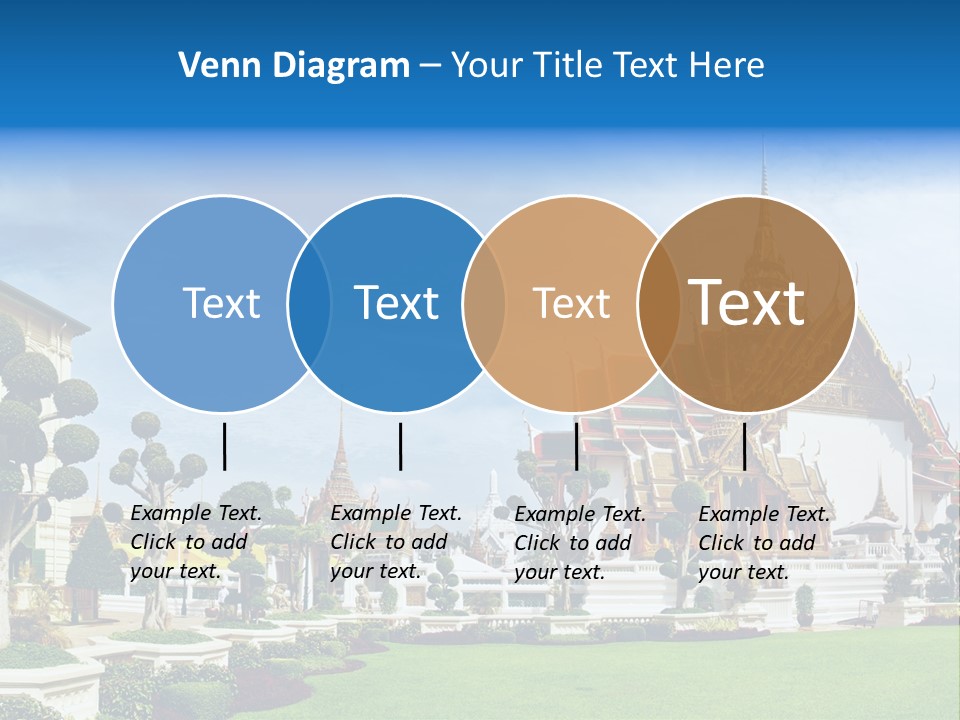 Venn Diagram – Your Title Text Here

Text

Text

Text

Text

Example Text. Click to add your text.

Example Text. Click to add your text.

Example Text. Click to add your text.

Example Text. Click to add your text.